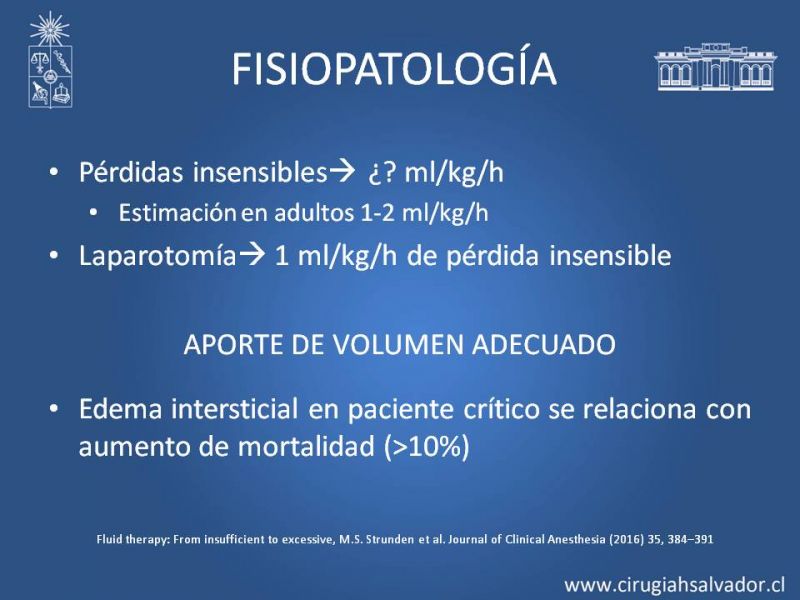 FISIOPATOLOGÍA

• Pérdidas insensibles→ ¿? ml/kg/h
  • Estimación en adultos 1-2 ml/kg/h
• Laparotomía→ 1 ml/kg/h de pérdida insensible

APORTE DE VOLUMEN ADECUADO

• Edema intersticial en paciente crítico se relaciona con aumento de mortalidad (>10%)

Fluid therapy: From insufficient to excessive, M.S. Strunden et al. Journal of Clinical Anesthesia (2016) 35, 384–391

www.cirugiahsalvador.cl